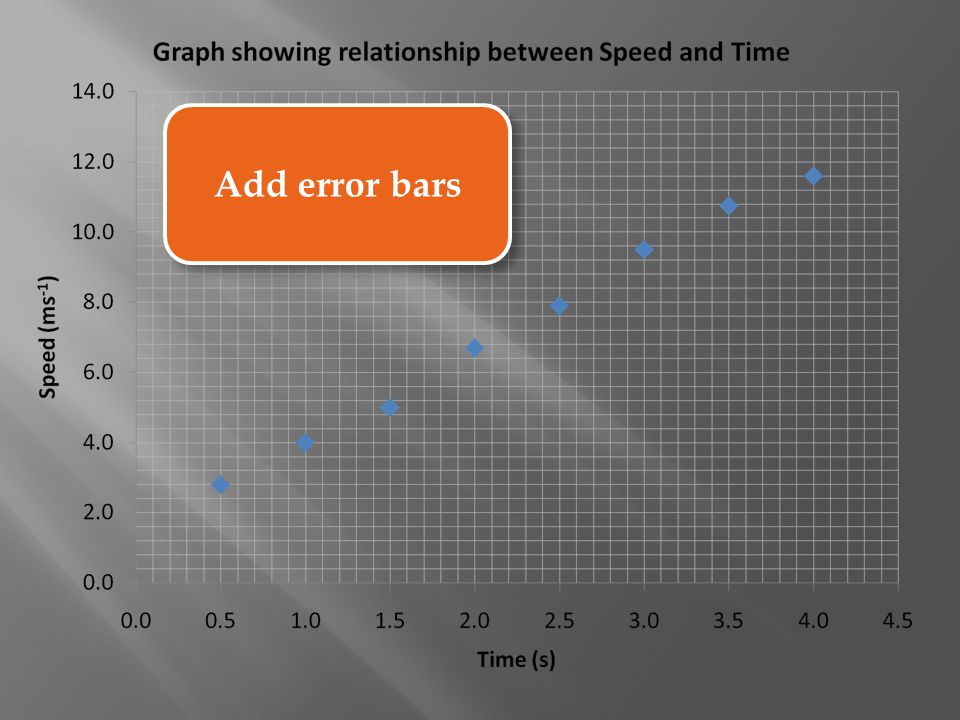 Graph showing relationship between Speed and Time

Add error bars

Speed ($ms^{-1}$)

14.0
12.0
10.0
8.0
6.0
4.0
2.0
0.0

0.0 0.5 1.0 1.5 2.0 2.5 3.0 3.5 4.0 4.5

Time (s)